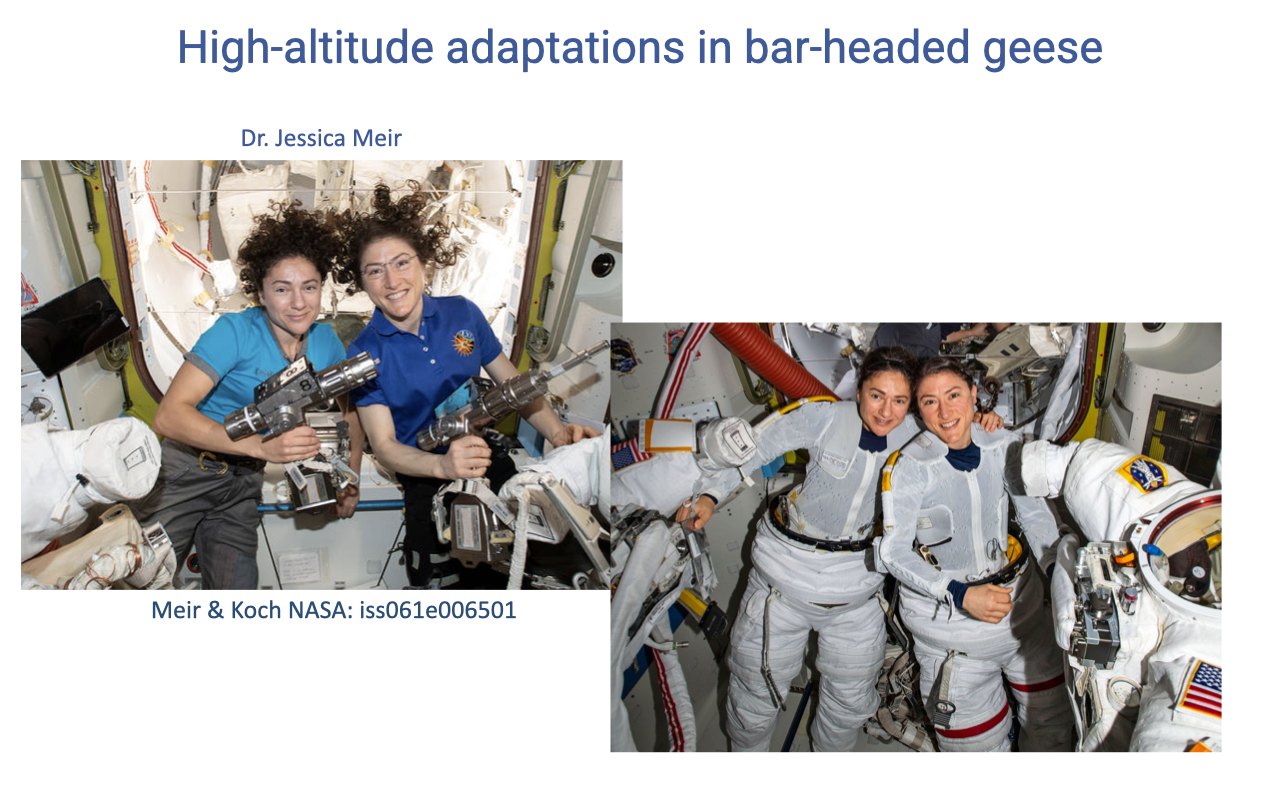 High-altitude adaptations in bar-headed geese

Dr. Jessica Meir

Meir & Koch NASA: iss061e006501